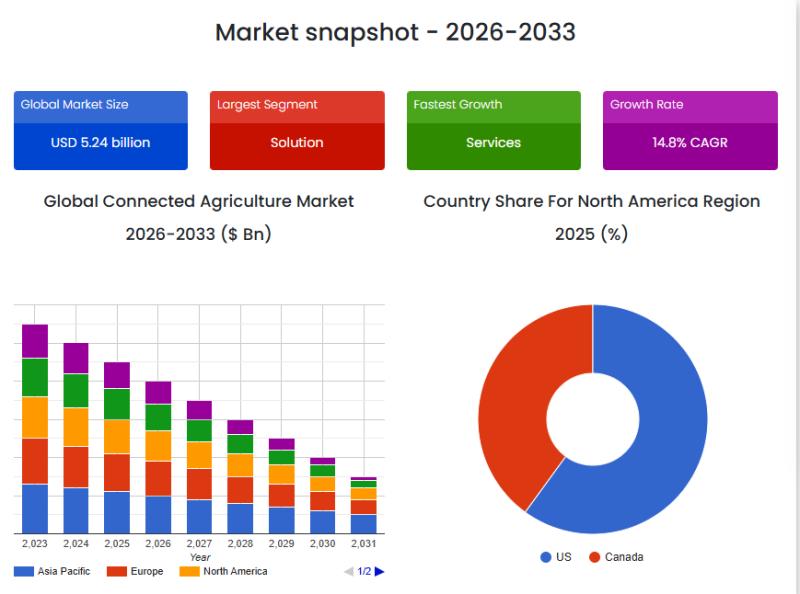 Market snapshot - 2026-2033

Global Market Size
USD 5.24 billion

Largest Segment
Solution

Fastest Growth
Services

Growth Rate
14.8% CAGR

Global Connected Agriculture Market 2026-2033 ($ Bn)

2,023 2,024 2,025 2,026 2,027 2,028 2,029 2,030 2,031
Year

Asia Pacific Europe North America 1/2

Country Share For North America Region 2025 (%)

US Canada